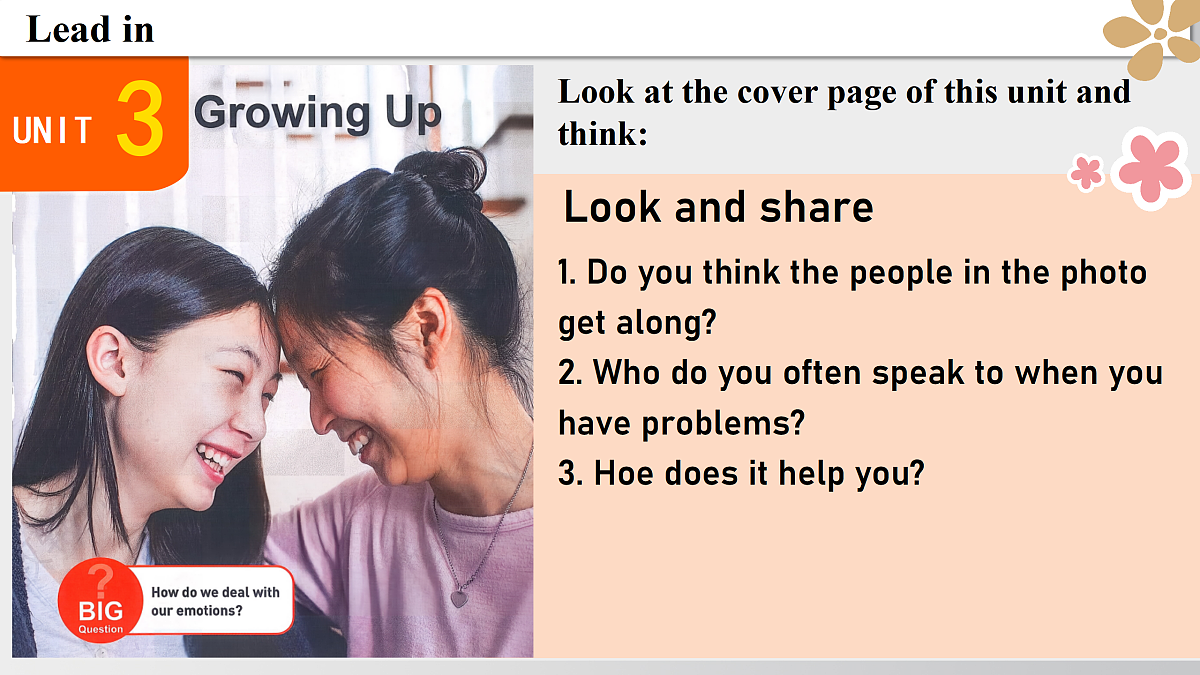 Lead in

UNIT 3 Growing Up

? BIG Question

How do we deal with our emotions?

Look at the cover page of this unit and think:

Look and share

1. Do you think the people in the photo get along?

2. Who do you often speak to when you have problems?

3. Hoe does it help you?